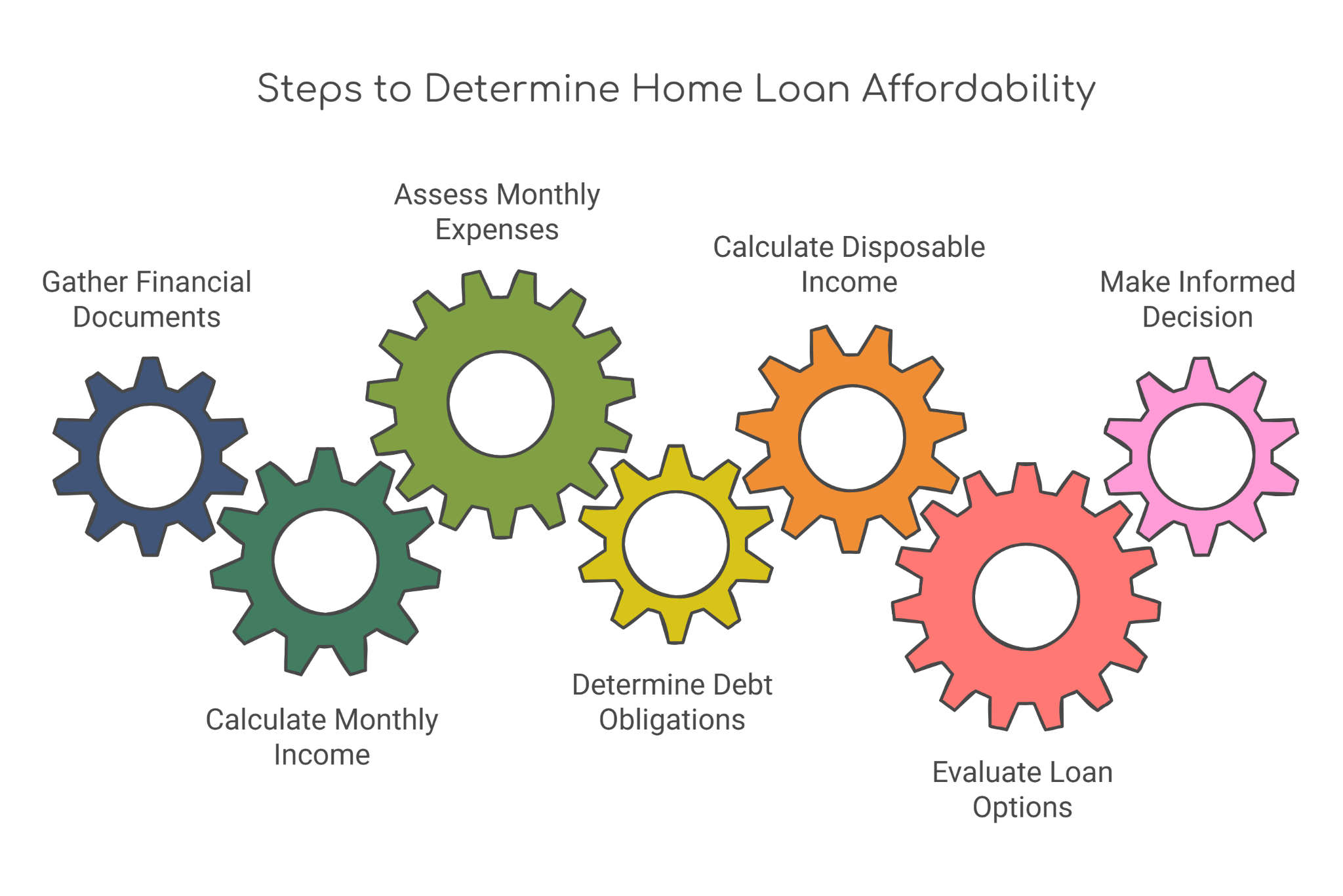 Steps to Determine Home Loan Affordability

Gather Financial Documents

Calculate Monthly Income

Assess Monthly Expenses

Determine Debt Obligations

Calculate Disposable Income

Evaluate Loan Options

Make Informed Decision